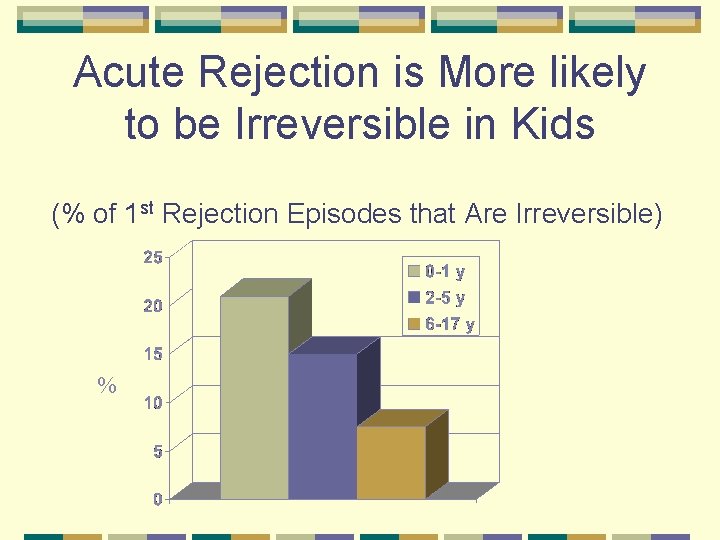 Acute Rejection is More likely to be Irreversible in Kids

(% of 1$^{st}$ Rejection Episodes that Are Irreversible)

25
20
15
10
5
0

%

0-1 y
2-5 y
6-17 y